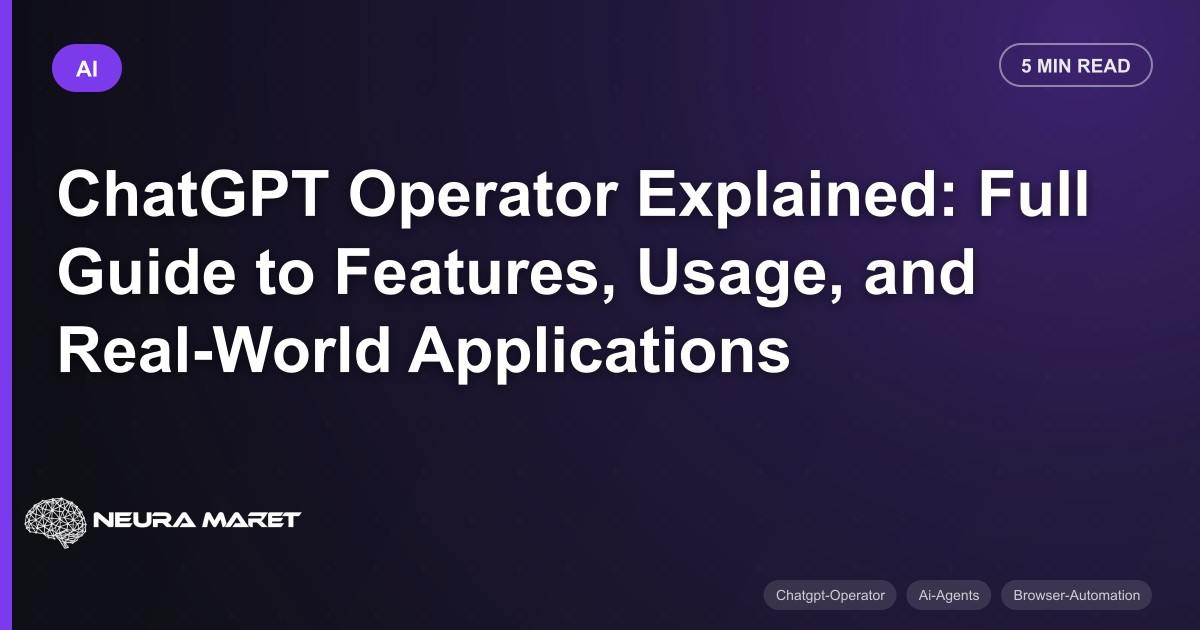 AI

5 MIN READ

ChatGPT Operator Explained: Full Guide to Features, Usage, and Real-World Applications

NEURA MARET

Chatgpt-Operator
Ai-Agents
Browser-Automation